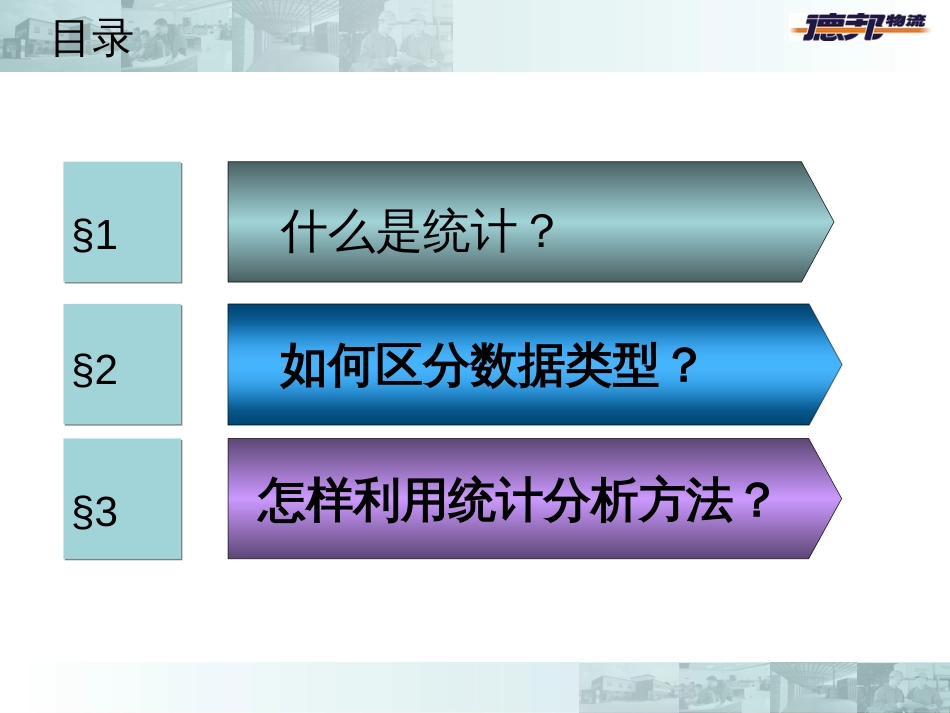 目录

德邦物流

§1

什么是统计？

§2

如何区分数据类型？

§3

怎样利用统计分析方法？